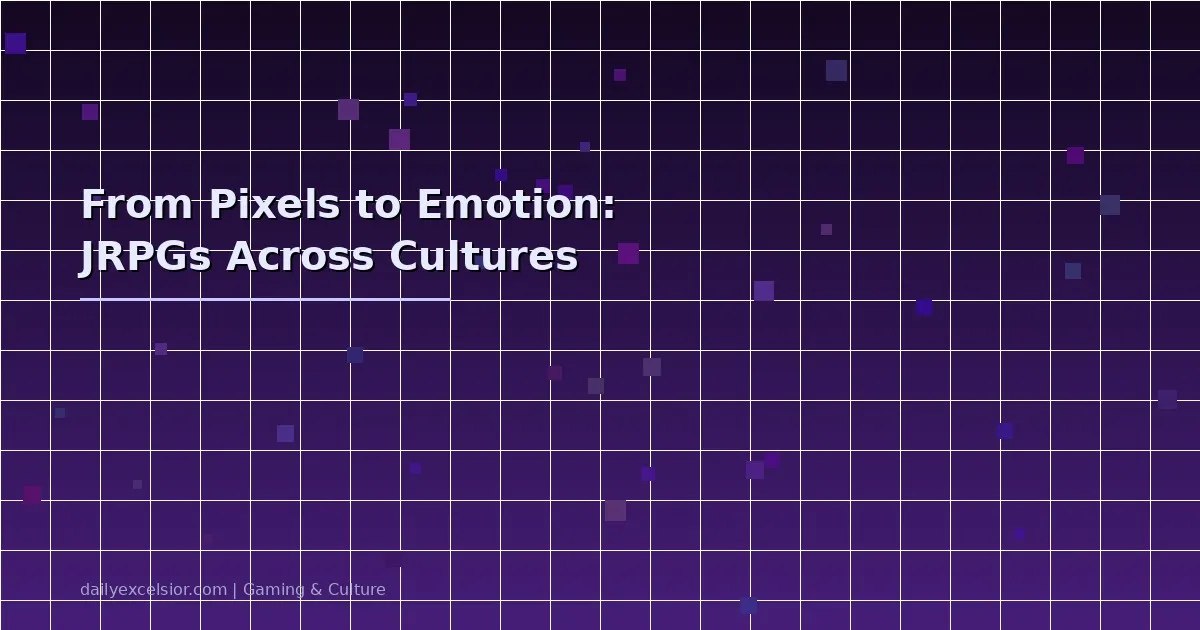 From Pixels to Emotion:
JRPGs Across Cultures

dailyexcelsior.com | Gaming & Culture